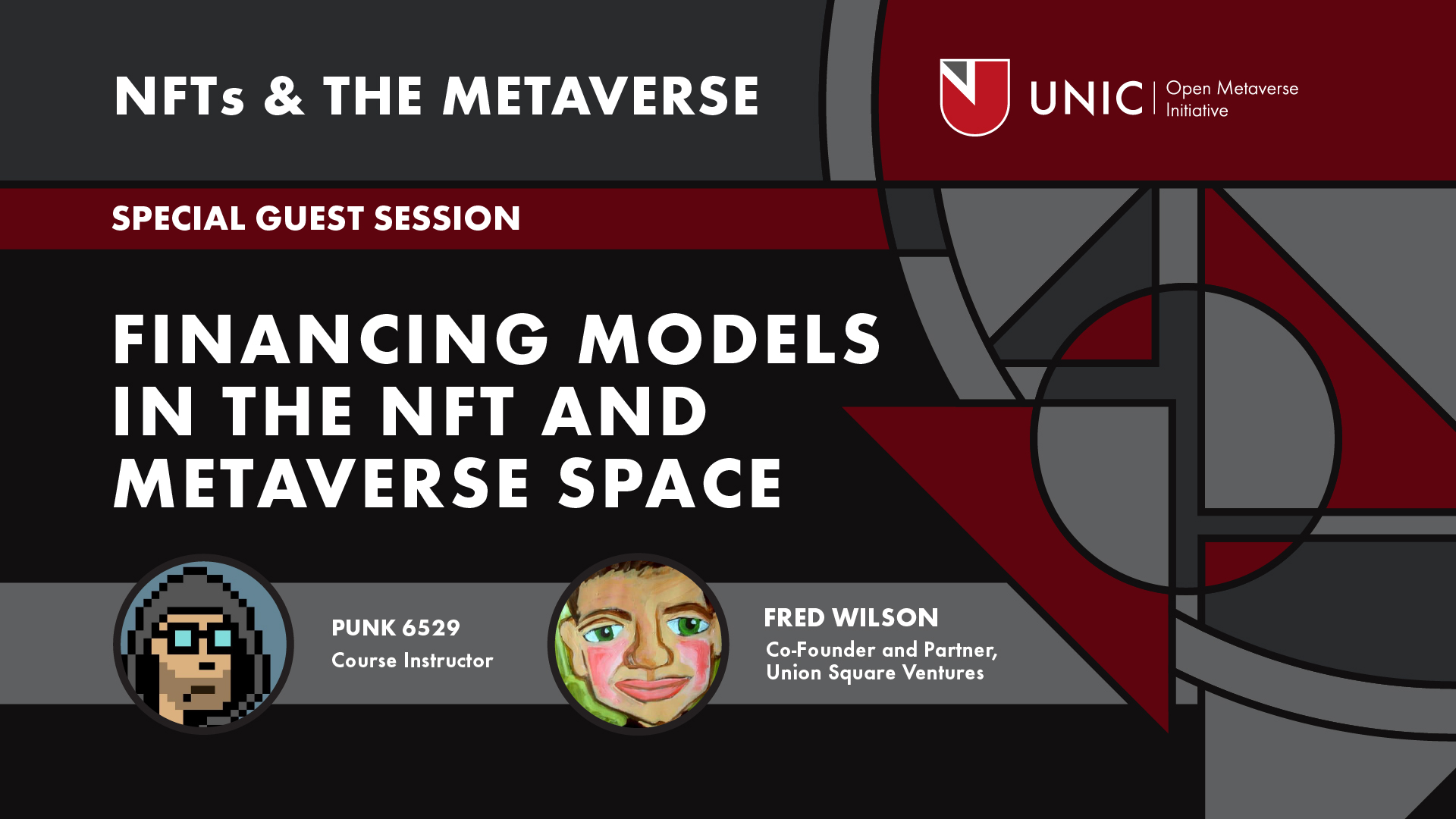 NFTs & THE METAVERSE

UNIC | Open Metaverse Initiative

SPECIAL GUEST SESSION

FINANCING MODELS IN THE NFT AND METAVERSE SPACE

PUNK 6529
Course Instructor

FRED WILSON
Co-Founder and Partner, Union Square Ventures